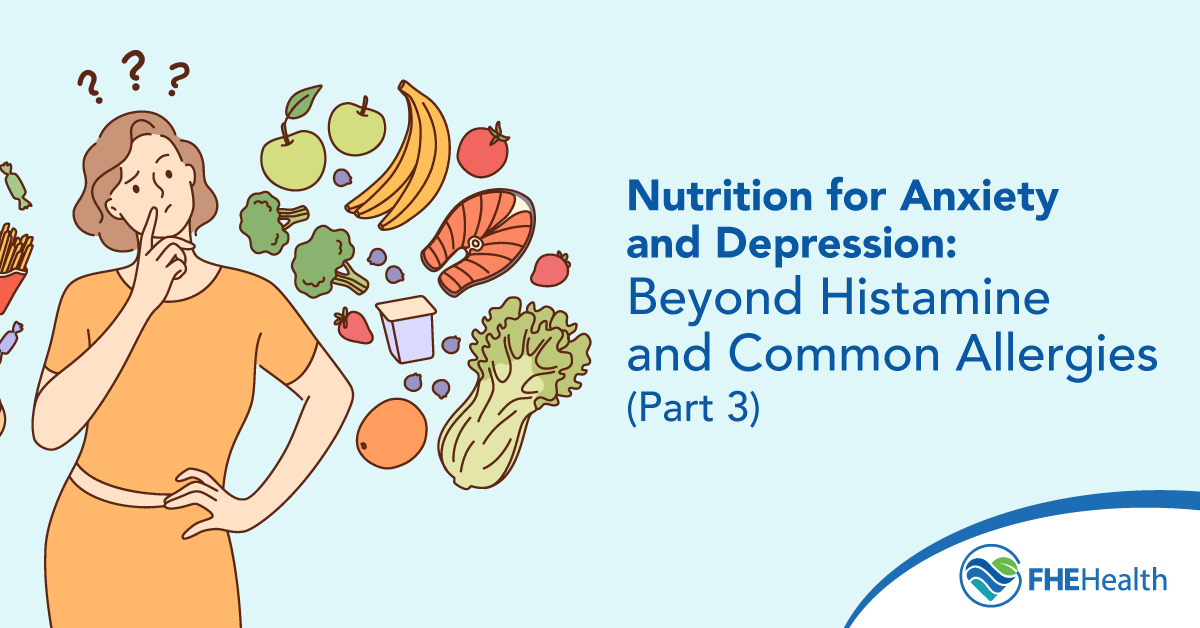 ? ? ?

Nutrition for Anxiety and Depression: Beyond Histamine and Common Allergies (Part 3)

FHEHealth